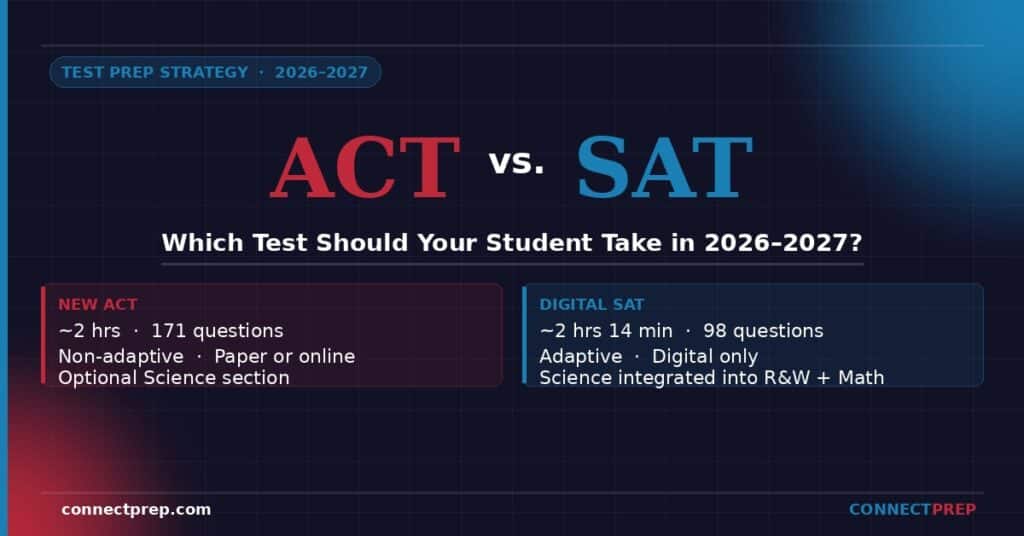 TEST PREP STRATEGY · 2026–2027

ACT vs. SAT

Which Test Should Your Student Take in 2026–2027?

NEW ACT
~2 hrs · 171 questions
Non-adaptive · Paper or online
Optional Science section

DIGITAL SAT
~2 hrs 14 min · 98 questions
Adaptive · Digital only
Science integrated into R&W + Math

connectprep.com

CONNECTPREP